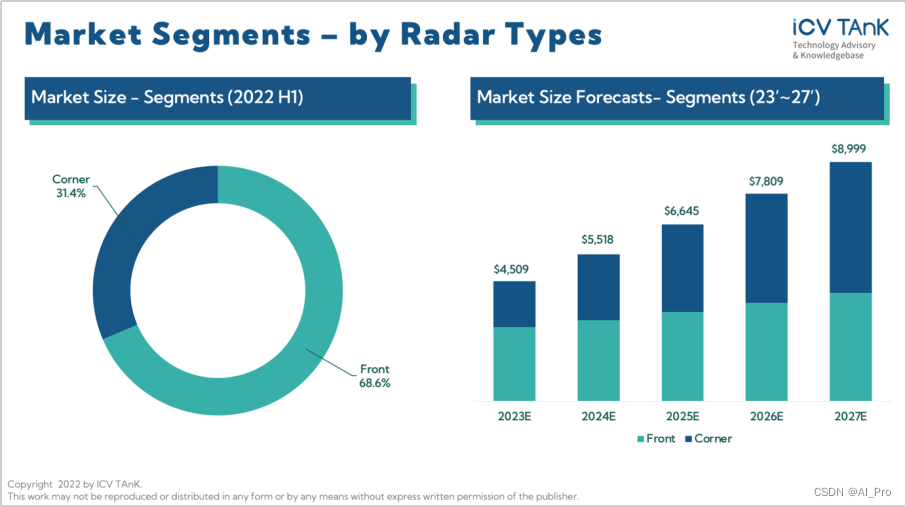 Market Segments – by Radar Types

iCV TAnK
Technology Advisory
& Knowledgebase

Market Size - Segments (2022 H1)

Corner
31.4%

Front
68.6%

Market Size Forecasts- Segments (23'~27')

$4,509
$5,518
$6,645
$7,809
$8,999

2023E
2024E
2025E
2026E
2027E

Front Corner

Copyright 2022 by ICV TAnK.
This work may not be reproduced or distributed in any form or by any means without express written permission of the publisher.

CSDN @AI_Pro